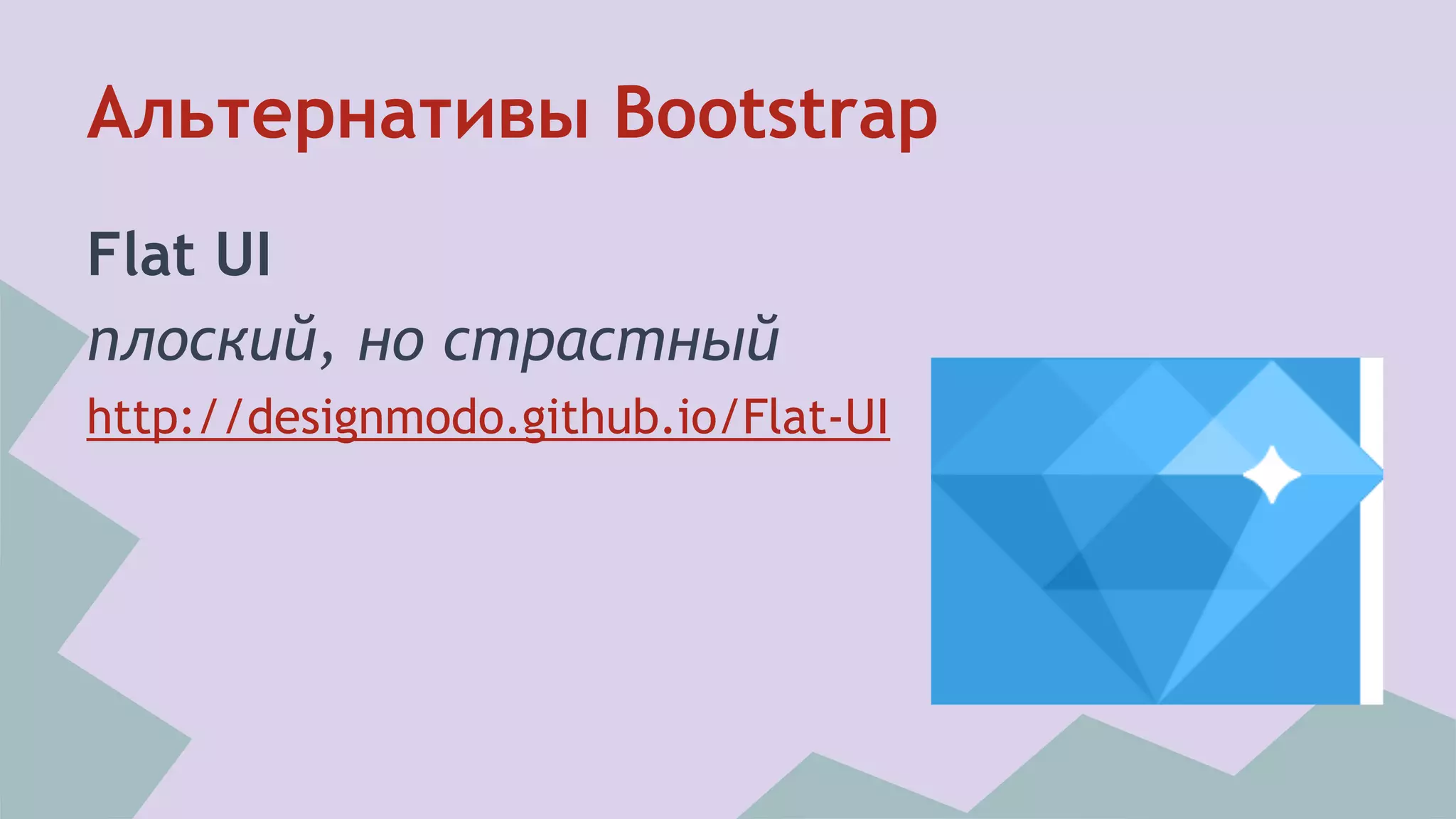 Альтернативы Bootstrap

Flat UI

плоский, но страстный

http://designmodo.github.io/Flat-UI